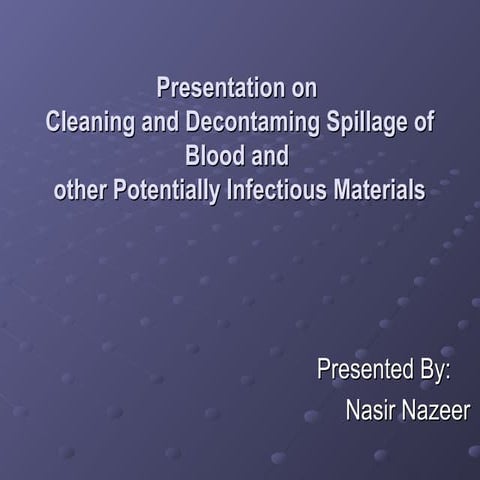 Presentation on
Cleaning and Decontaming Spillage of Blood and
other Potentially Infectious Materials

Presented By:
Nasir Nazeer